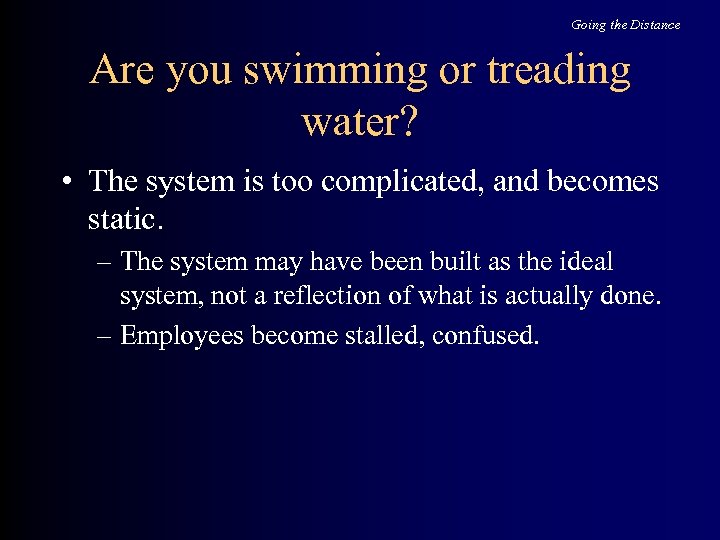 Going the Distance

Are you swimming or treading water?

• The system is too complicated, and becomes static.
– The system may have been built as the ideal system, not a reflection of what is actually done.
– Employees become stalled, confused.